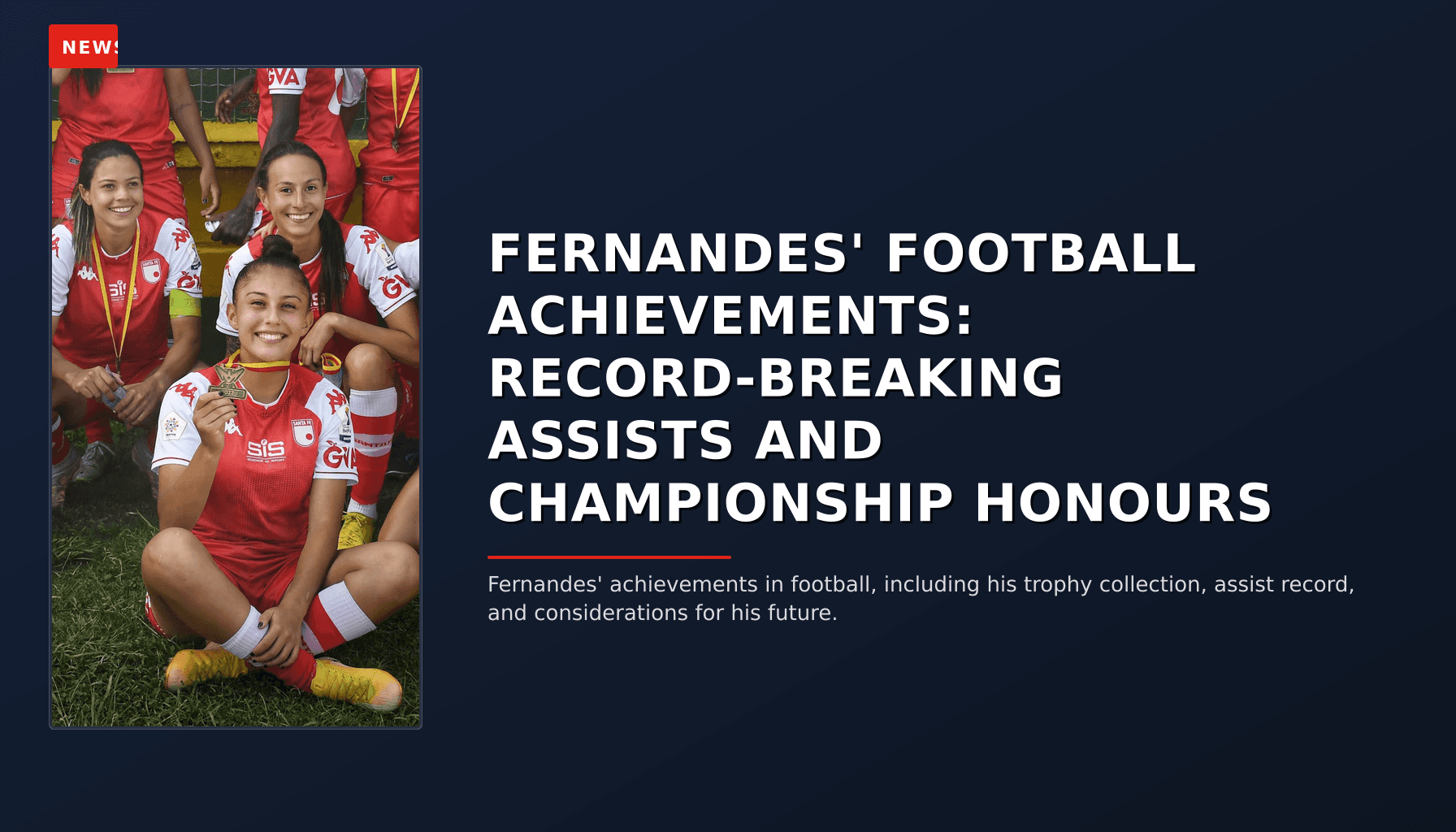 NEWS

FERNANDES' FOOTBALL ACHIEVEMENTS: RECORD-BREAKING ASSISTS AND CHAMPIONSHIP HONOURS

Fernandes' achievements in football, including his trophy collection, assist record, and considerations for his future.